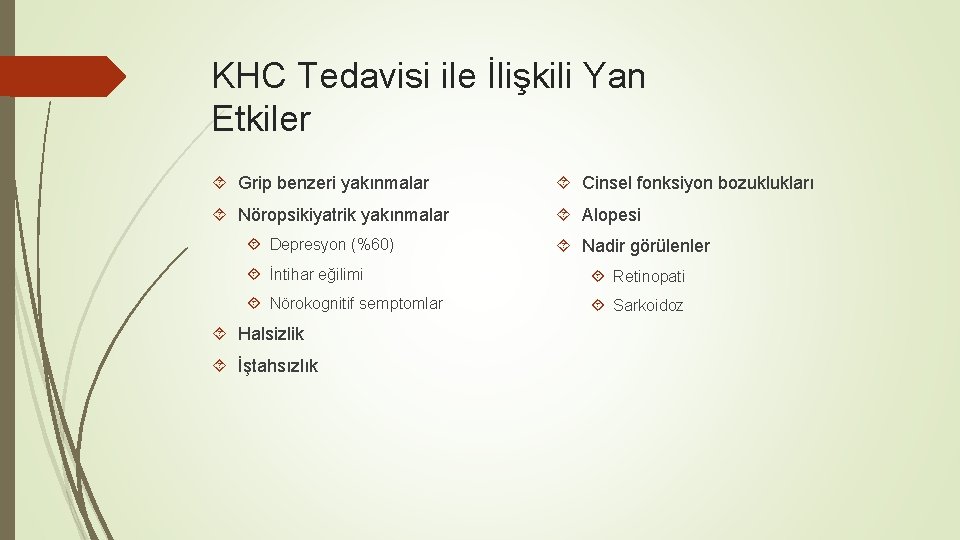 KHC Tedavisi ile İlişkili Yan Etkiler

Grip benzeri yakınmalar

Nöropsikiyatrik yakınmalar

Depresyon (%60)

İntihar eğilimi

Nörokognitif semptomlar

Halsizlik

İştahsızlık

Cinsel fonksiyon bozuklukları

Alopesi

Nadir görülenler

Retinopati

Sarkoidoz